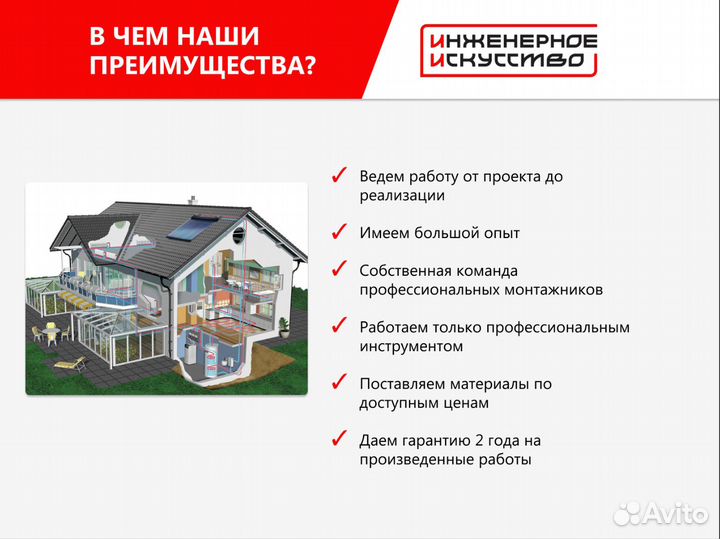 В ЧЕМ НАШИ ПРЕИМУЩЕСТВА?

ИНЖЕНЕРНОЕ ИСКУССТВО

✓ Ведем работу от проекта до реализации

✓ Имеем большой опыт

✓ Собственная команда профессиональных монтажников

✓ Работаем только профессиональным инструментом

✓ Поставляем материалы по доступным ценам

✓ Даем гарантию 2 года на произведенные работы

Avito